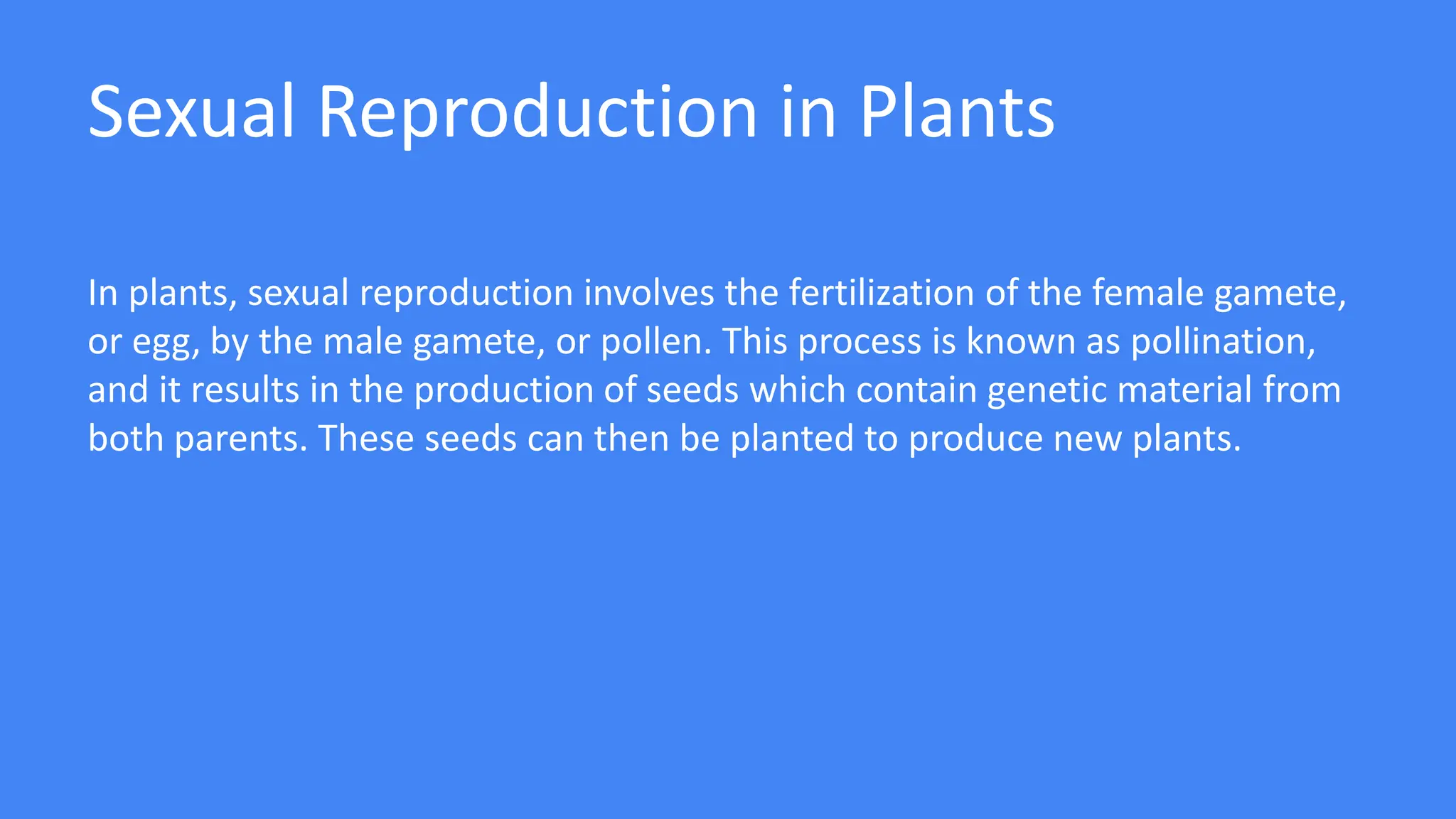 Sexual Reproduction in Plants

In plants, sexual reproduction involves the fertilization of the female gamete, or egg, by the male gamete, or pollen. This process is known as pollination, and it results in the production of seeds which contain genetic material from both parents. These seeds can then be planted to produce new plants.